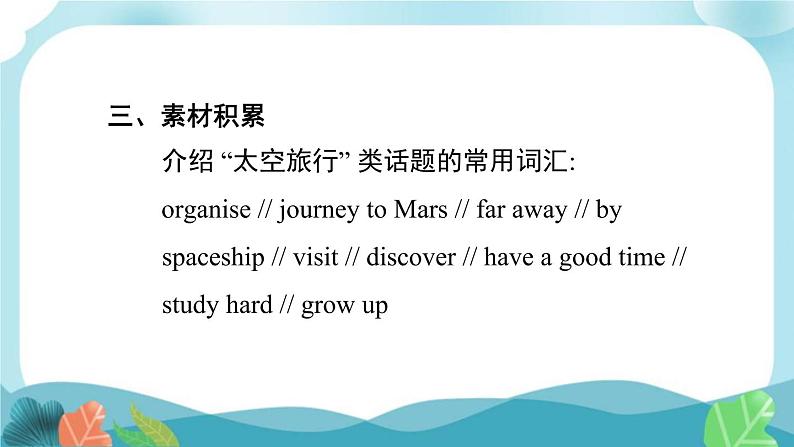 三、素材积累

介绍 “太空旅行” 类话题的常用词汇:

organise // journey to Mars // far away // by spaceship // visit // discover // have a good time // study hard // grow up